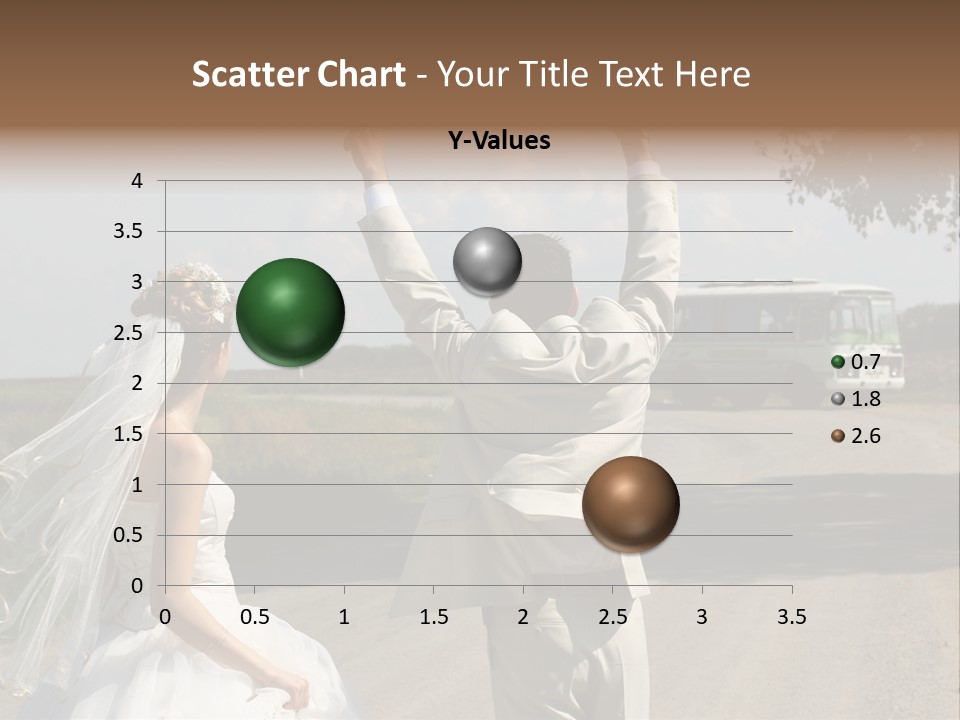 Scatter Chart - Your Title Text Here

Y-Values

4
3.5
3
2.5
2
1.5
1
0.5
0

0 0.5 1 1.5 2 2.5 3 3.5

0.7
1.8
2.6